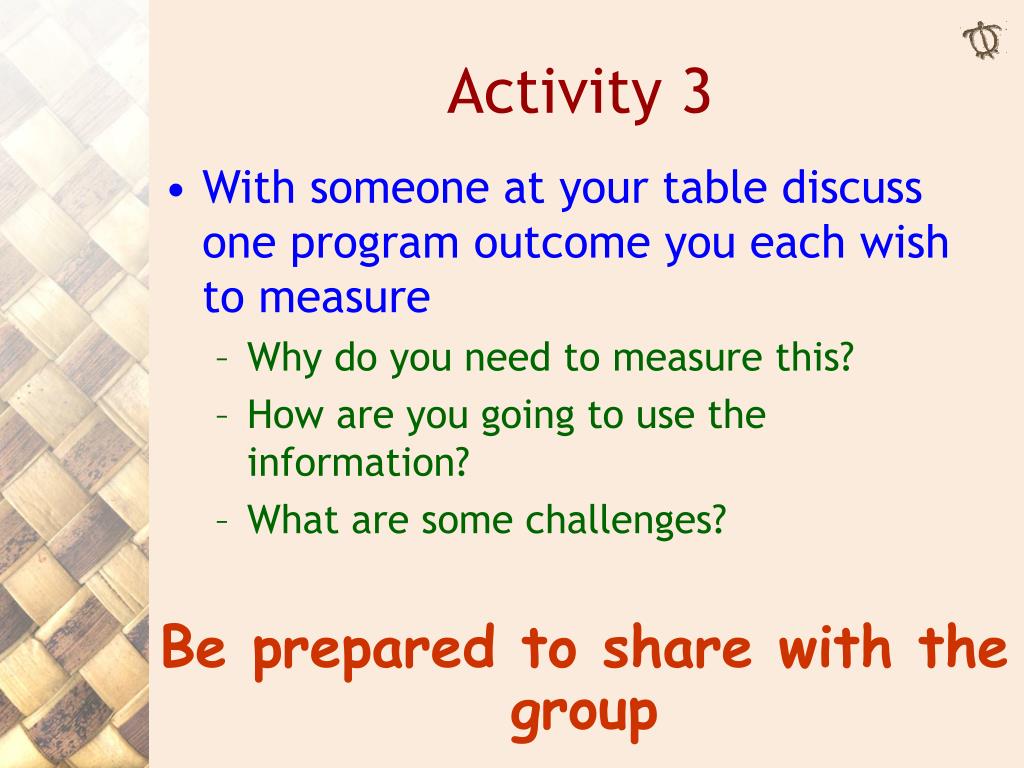 Activity 3

• With someone at your table discuss one program outcome you each wish to measure
  – Why do you need to measure this?
  – How are you going to use the information?
  – What are some challenges?

Be prepared to share with the group